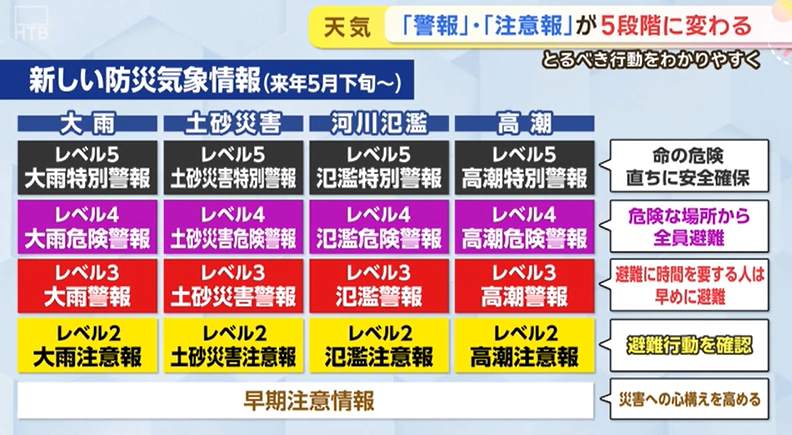 HTB

天気 「警報」・「注意報」が5段階に変わる
とるべき行動をわかりやすく

新しい防災気象情報(来年5月下旬～)

| 大雨 | 土砂災害 | 河川氾濫 | 高潮 | |
|---|---|---|---|---|
| レベル5 大雨特別警報 | レベル5 土砂災害特別警報 | レベル5 氾濫特別警報 | レベル5 高潮特別警報 | 命の危険 直ちに安全確保 |
| レベル4 大雨危険警報 | レベル4 土砂災害危険警報 | レベル4 氾濫危険警報 | レベル4 高潮危険警報 | 危険な場所から 全員避難 |
| レベル3 大雨警報 | レベル3 土砂災害警報 | レベル3 氾濫警報 | レベル3 高潮警報 | 避難に時間を要する人は 早めに避難 |
| レベル2 大雨注意報 | レベル2 土砂災害注意報 | レベル2 氾濫注意報 | レベル2 高潮注意報 | 避難行動を確認 |

早期注意情報
災害への心構えを高める